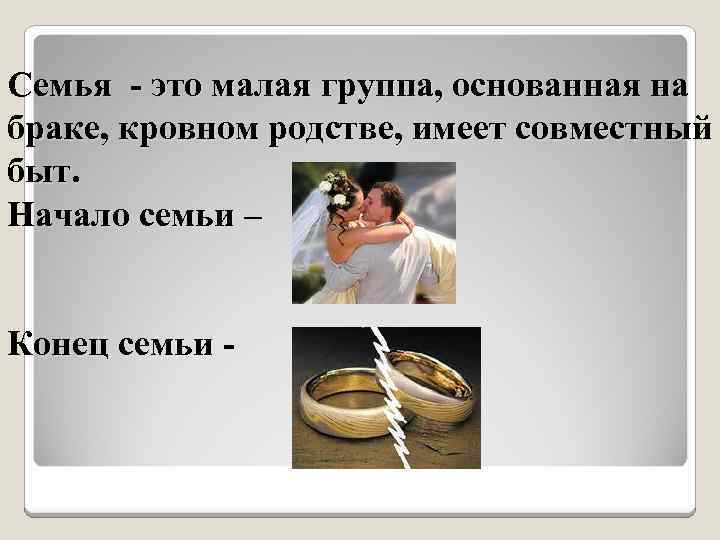 Семья - это малая группа, основанная на браке, кровном родстве, имеет совместный быт.

Начало семьи –

Конец семьи -